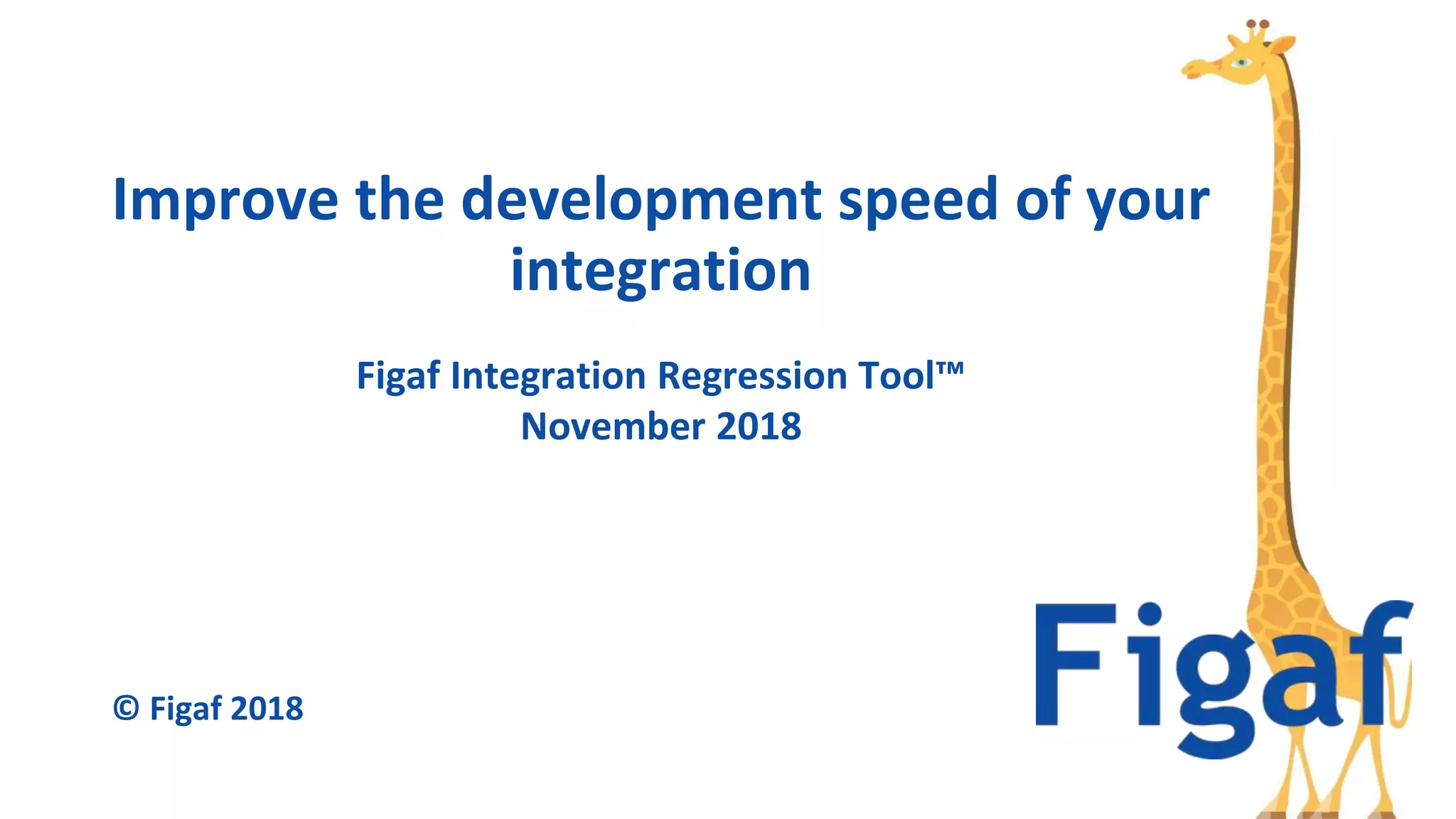 Improve the development speed of your integration

Figaf Integration Regression Tool™
November 2018

© Figaf 2018

Figaf